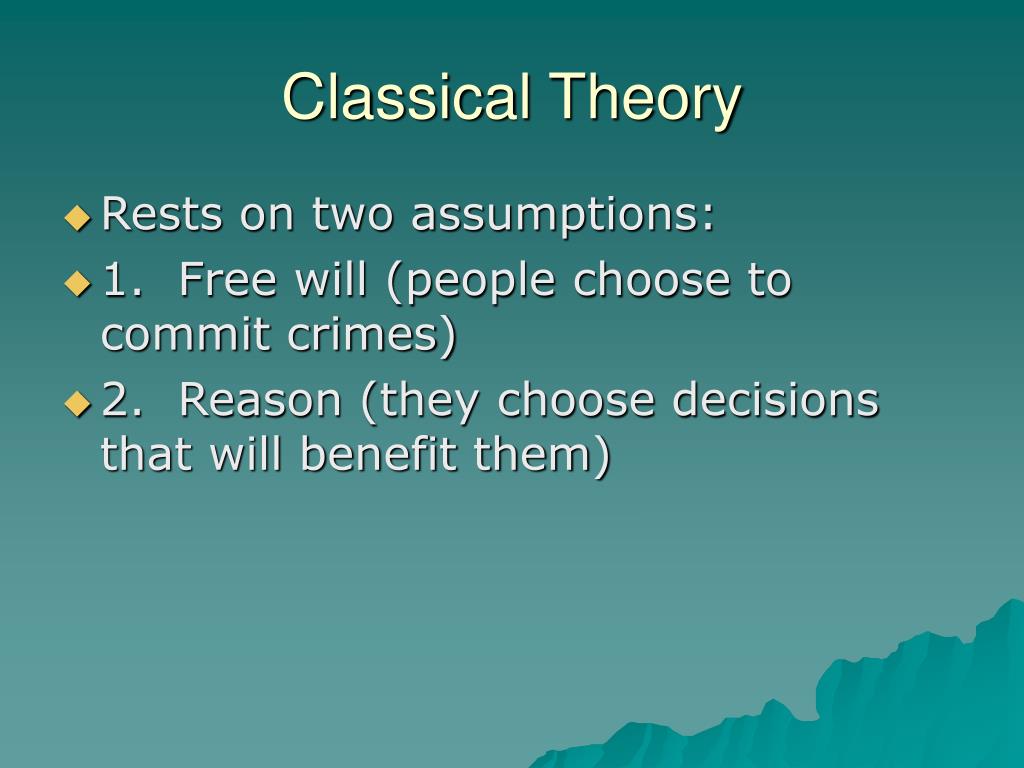 Classical Theory

Rests on two assumptions:

1. Free will (people choose to commit crimes)

2. Reason (they choose decisions that will benefit them)